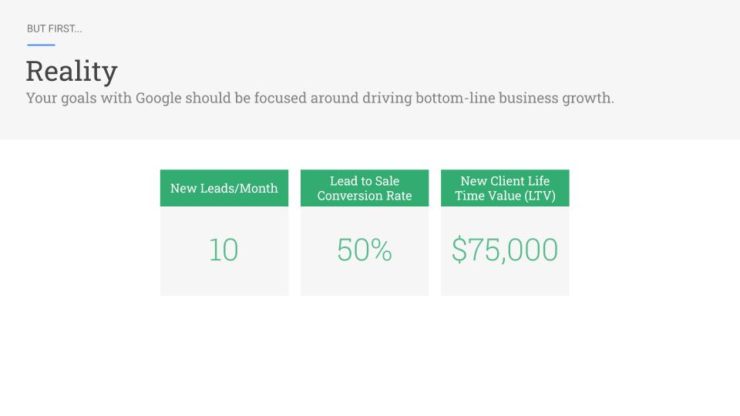 BUT FIRST...

Reality

Your goals with Google should be focused around driving bottom-line business growth.

| New Leads/Month | Lead to Sale Conversion Rate | New Client Life Time Value (LTV) |
|---|---|---|
| 10 | 50% | $75,000 |